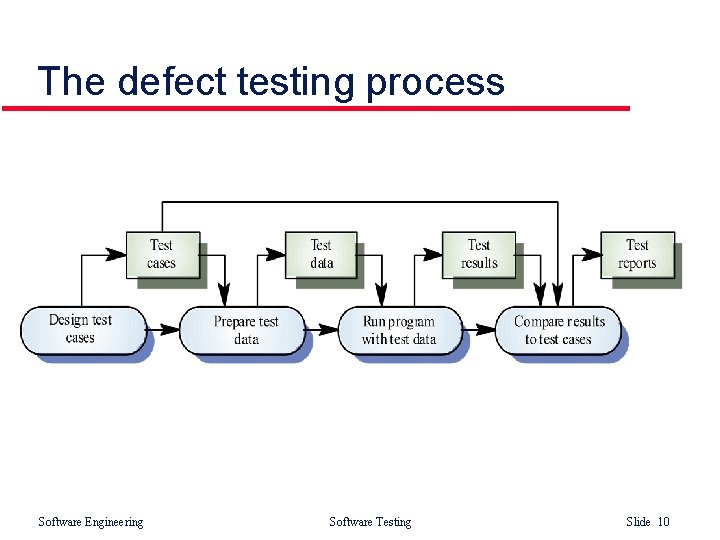 The defect testing process

Test cases

Test data

Test results

Test reports

Design test cases

Prepare test data

Run program with test data

Compare results to test cases

Software Engineering

Software Testing

Slide 10